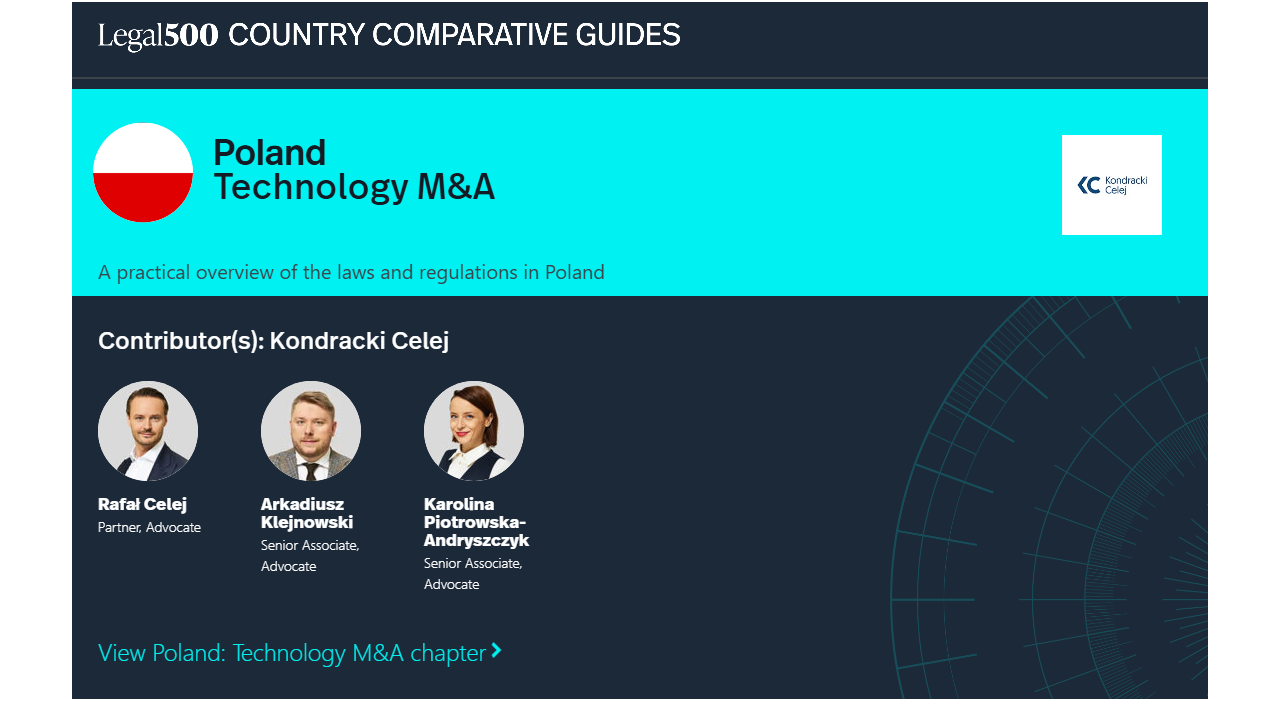 Legal500 COUNTRY COMPARATIVE GUIDES

Poland
Technology M&A

Kondracki Celej

A practical overview of the laws and regulations in Poland

Contributor(s): Kondracki Celej

Rafał Celej
Partner, Advocate

Arkadiusz Klejnowski
Senior Associate, Advocate

Karolina Piotrowska-Andryszczyk
Senior Associate, Advocate

View Poland: Technology M&A chapter